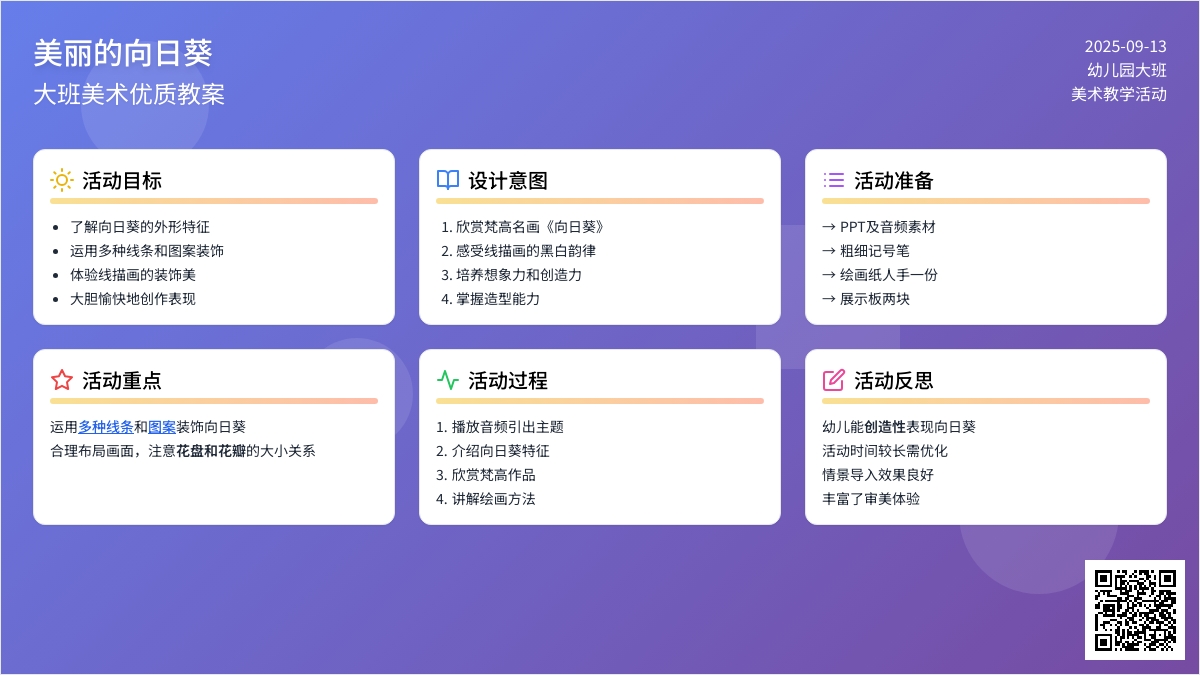 美丽的向日葵
大班美术优质教案

2025-09-13
幼儿园大班
美术教学活动

活动目标
- 了解向日葵的外形特征
- 运用多种线条和图案装饰
- 体验线描画的装饰美
- 大胆愉快地创作表现

设计意图
1. 欣赏梵高名画《向日葵》
2. 感受线描画的黑白韵律
3. 培养想象力和创造力
4. 掌握造型能力

活动准备
→ PPT及音频素材
→ 粗细记号笔
→ 绘画纸人手一份
→ 展示板两块

活动重点
运用多种线条和图案装饰向日葵
合理布局画面，注意花盘和花瓣的大小关系

活动过程
1. 播放音频引出主题
2. 介绍向日葵特征
3. 欣赏梵高作品
4. 讲解绘画方法

活动反思
幼儿能创造性表现向日葵
活动时间较长需优化
情景导入效果良好
丰富了审美体验